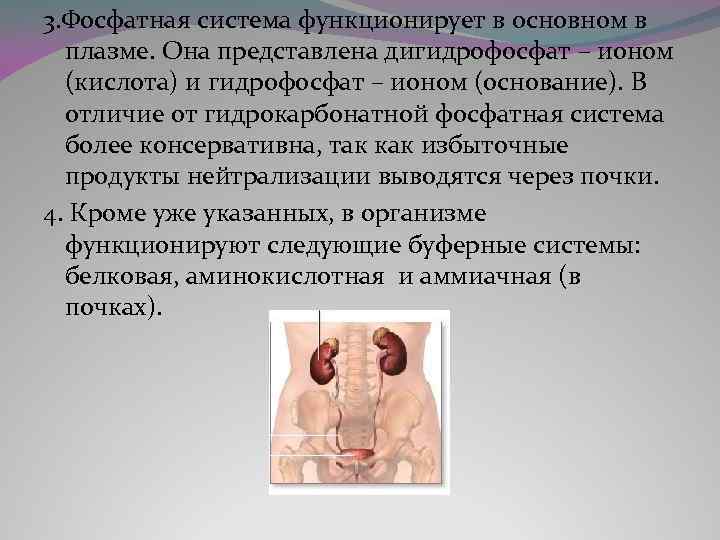 3.Фосфатная система функционирует в основном в плазме. Она представлена дигидрофосфат – ионом (кислота) и гидрофосфат – ионом (основание). В отличие от гидрокарбонатной фосфатная система более консервативна, так как избыточные продукты нейтрализации выводятся через почки.

4. Кроме уже указанных, в организме функционируют следующие буферные системы: белковая, аминокислотная и аммиачная (в почках).